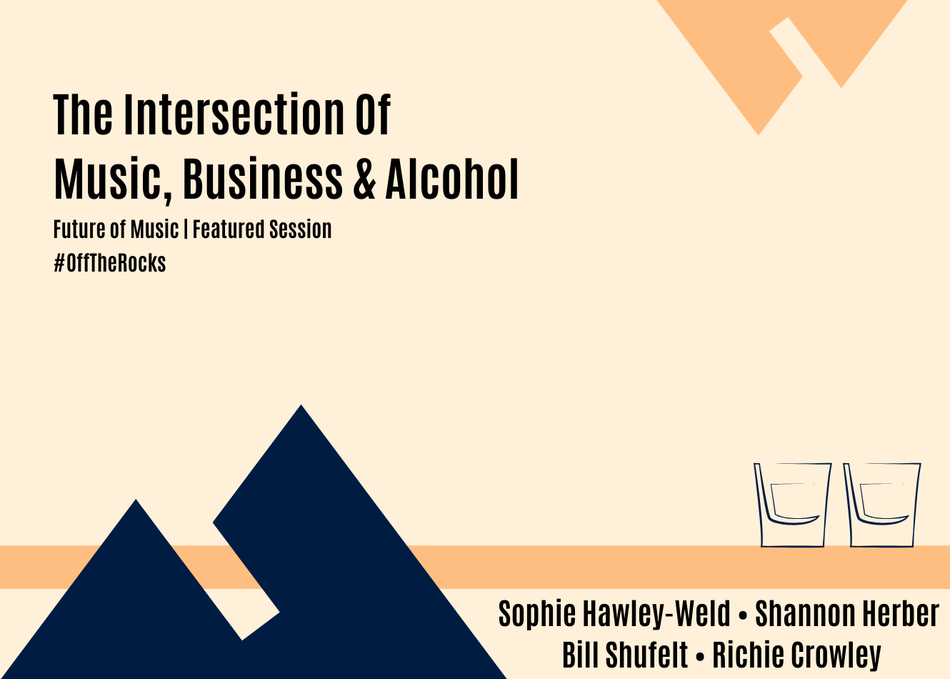 The Intersection Of
Music, Business & Alcohol

Future of Music | Featured Session
#OffTheRocks

Sophie Hawley-Weld • Shannon Herber
Bill Shufelt • Richie Crowley